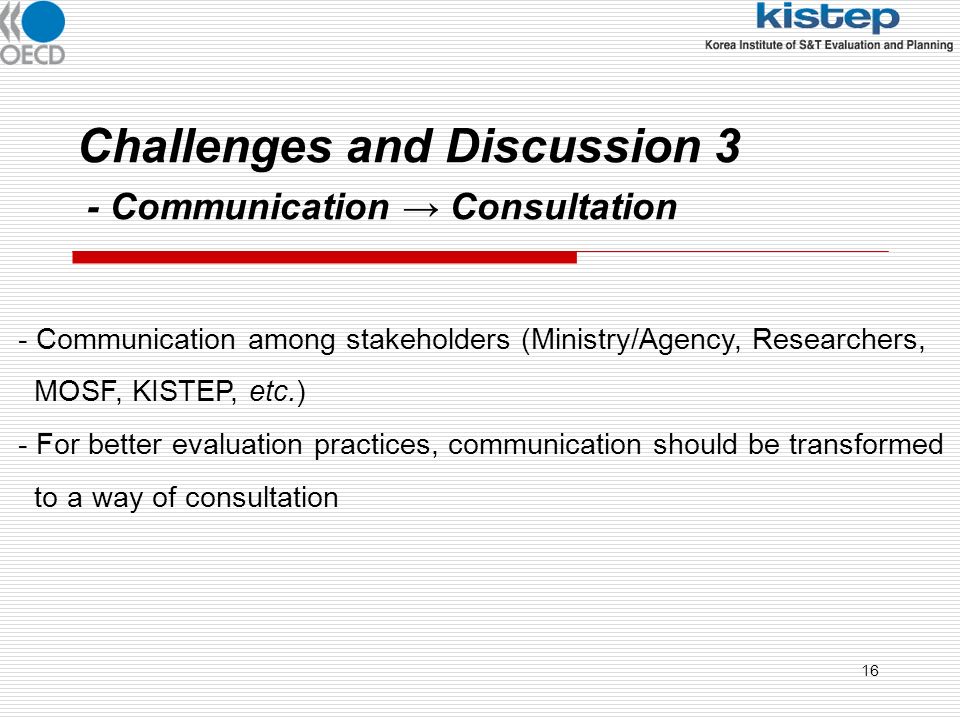 OECD

kistep
Korea Institute of S&T Evaluation and Planning

Challenges and Discussion 3
- Communication → Consultation

- Communication among stakeholders (Ministry/Agency, Researchers, MOSF, KISTEP, etc.)
- For better evaluation practices, communication should be transformed to a way of consultation

16